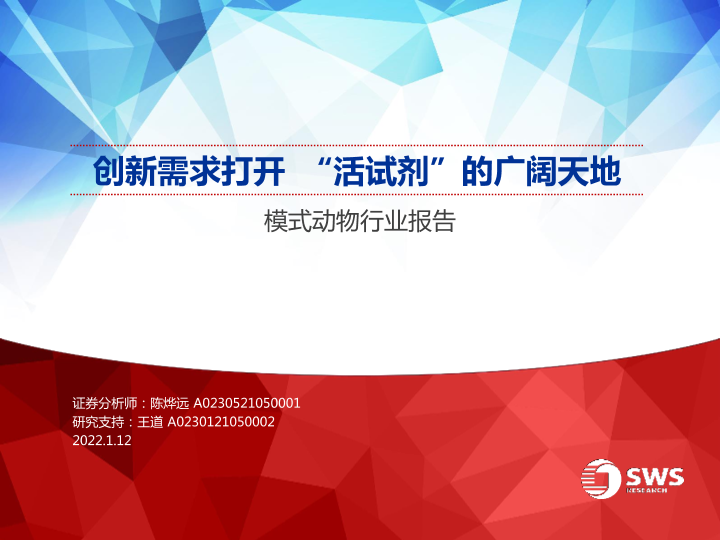 创新需求打开 “活试剂”的广阔天地

模式动物行业报告

证券分析师：陈烨远 A0230521050001
研究支持：王道 A0230121050002
2022.1.12

SWS
RESEARCH